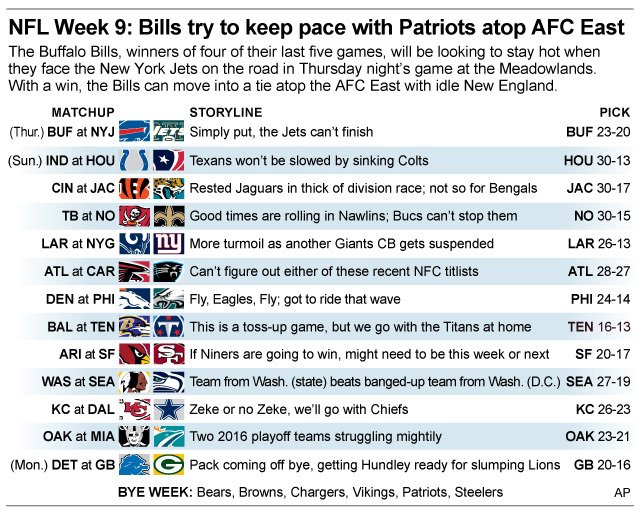 NFL Week 9: Bills try to keep pace with Patriots atop AFC East

The Buffalo Bills, winners of four of their last five games, will be looking to stay hot when they face the New York Jets on the road in Thursday night's game at the Meadowlands. With a win, the Bills can move into a tie atop the AFC East with idle New England.

| MATCHUP | STORYLINE | PICK |
|---|---|---|
| (Thur.) BUF at NYJ | Simply put, the Jets can't finish | BUF 23-20 |
| (Sun.) IND at HOU | Texans won't be slowed by sinking Colts | HOU 30-13 |
| CIN at JAC | Rested Jaguars in thick of division race; not so for Bengals | JAC 30-17 |
| TB at NO | Good times are rolling in Nawlins; Bucs can't stop them | NO 30-15 |
| LAR at NYG | More turmoil as another Giants CB gets suspended | LAR 26-13 |
| ATL at CAR | Can't figure out either of these recent NFC titlists | ATL 28-27 |
| DEN at PHI | Fly, Eagles, Fly; got to ride that wave | PHI 24-14 |
| BAL at TEN | This is a toss-up game, but we go with the Titans at home | TEN 16-13 |
| ARI at SF | If Niners are going to win, might need to be this week or next | SF 20-17 |
| WAS at SEA | Team from Wash. (state) beats banged-up team from Wash. (D.C.) | SEA 27-19 |
| KC at DAL | Zeke or no Zeke, we'll go with Chiefs | KC 26-23 |
| OAK at MIA | Two 2016 playoff teams struggling mightily | OAK 23-21 |
| (Mon.) DET at GB | Pack coming off bye, getting Hundley ready for slumping Lions | GB 20-16 |

BYE WEEK: Bears, Browns, Chargers, Vikings, Patriots, Steelers

AP